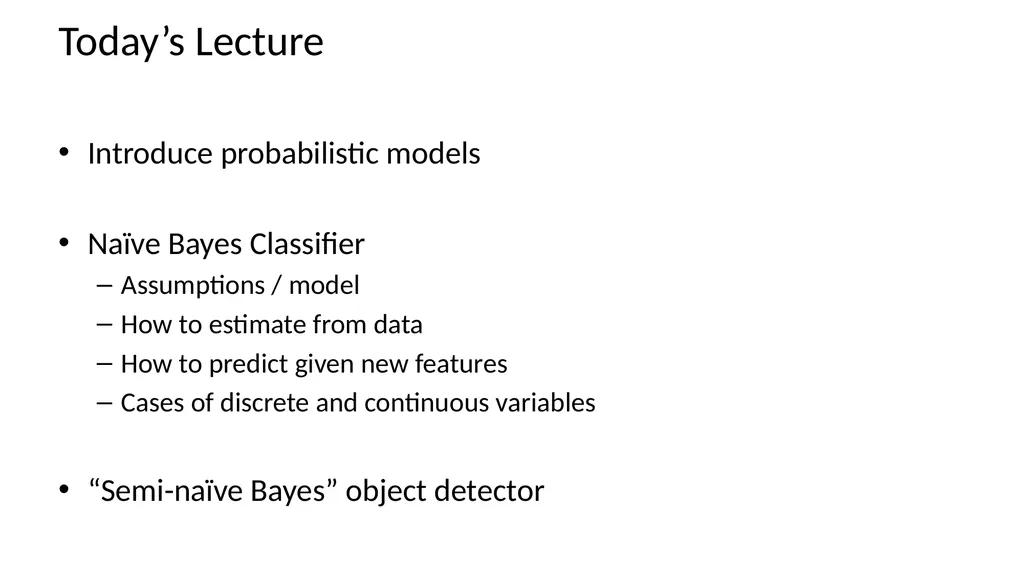 Today’s Lecture

• Introduce probabilistic models

• Naïve Bayes Classifier
– Assumptions / model
– How to estimate from data
– How to predict given new features
– Cases of discrete and continuous variables

• “Semi-naïve Bayes” object detector